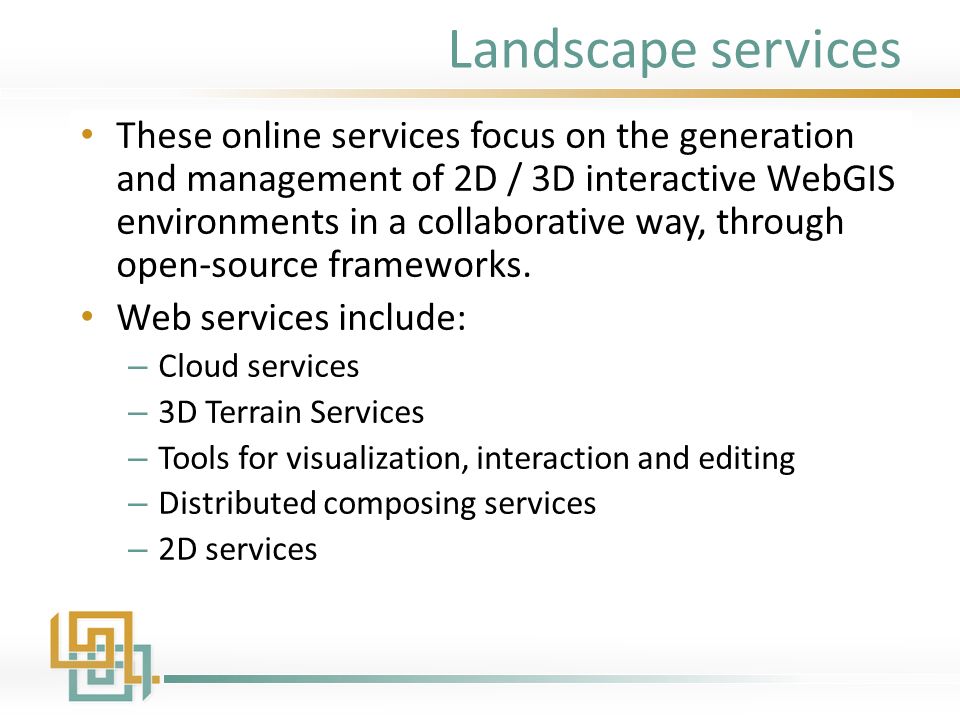 Landscape services

• These online services focus on the generation and management of 2D / 3D interactive WebGIS environments in a collaborative way, through open-source frameworks.
• Web services include:
– Cloud services
– 3D Terrain Services
– Tools for visualization, interaction and editing
– Distributed composing services
– 2D services